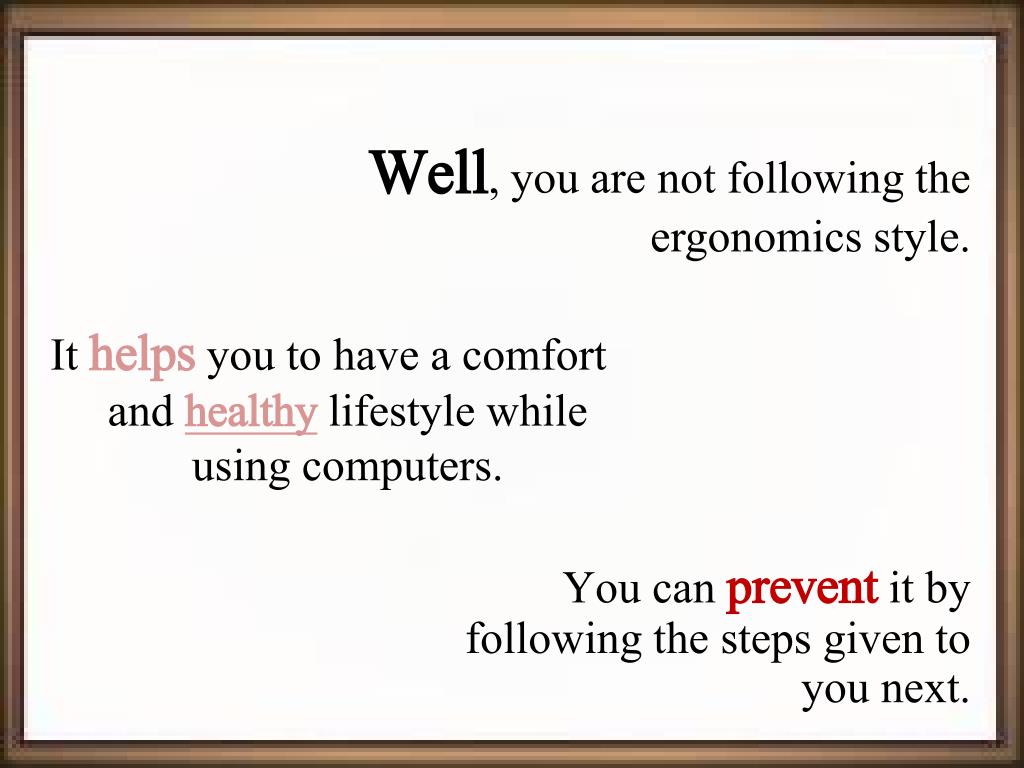 Well, you are not following the ergonomics style.

It helps you to have a comfort and healthy lifestyle while using computers.

You can prevent it by following the steps given to you next.